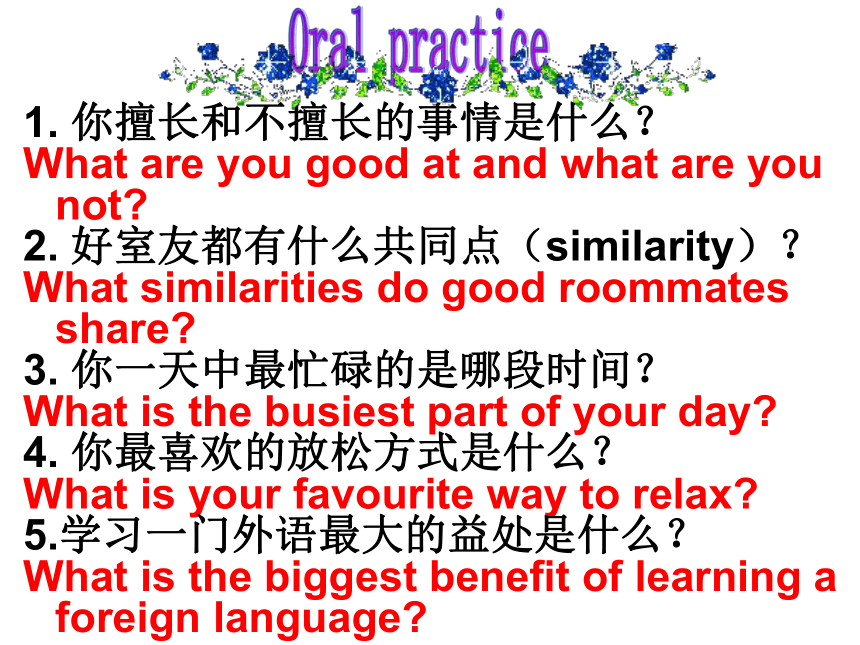 Oral practice

1. 你擅长和不擅长的事情是什么？
What are you good at and what are you not?
2. 好室友都有什么共同点（similarity）？
What similarities do good roommates share?
3. 你一天中最忙碌的是哪段时间？
What is the busiest part of your day?
4. 你最喜欢的放松方式是什么？
What is your favourite way to relax?
5.学习一门外语最大的益处是什么？
What is the biggest benefit of learning a foreign language?